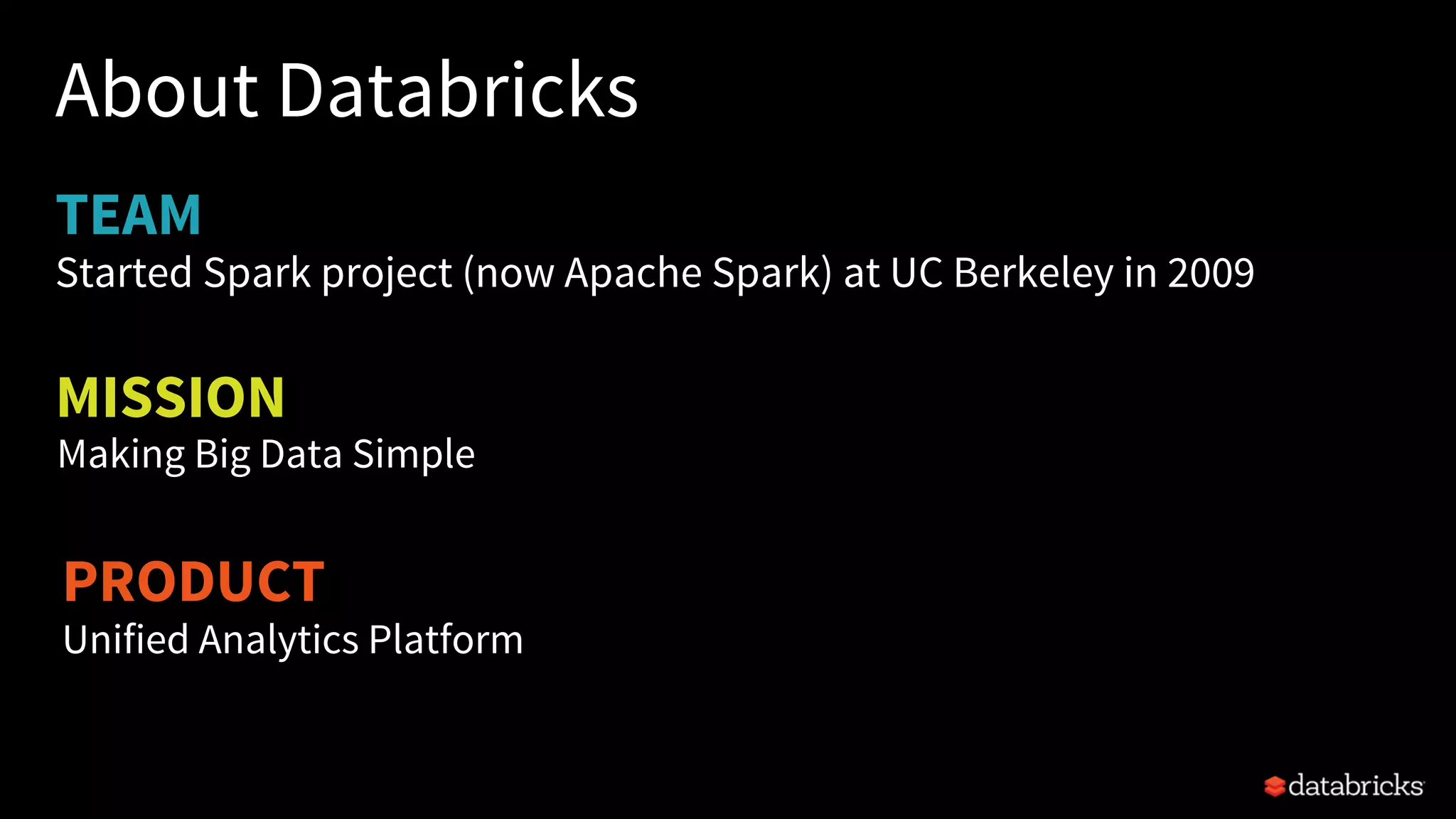 About Databricks

TEAM
Started Spark project (now Apache Spark) at UC Berkeley in 2009

MISSION
Making Big Data Simple

PRODUCT
Unified Analytics Platform

databricks